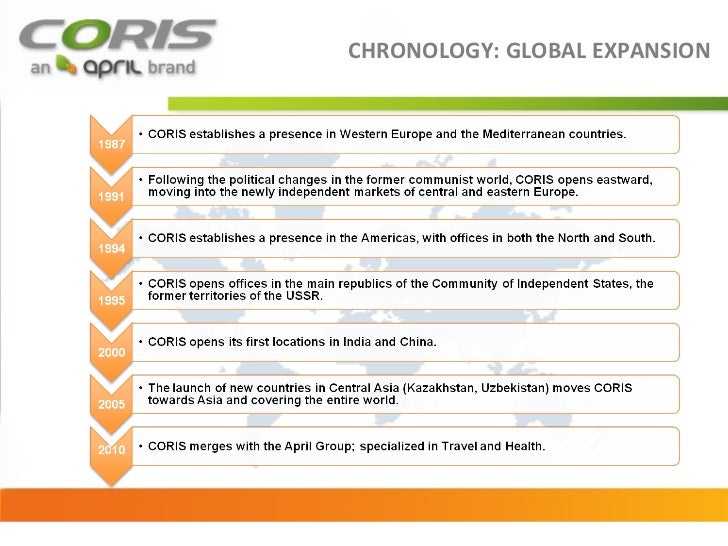 CORIS
an april brand

CHRONOLOGY: GLOBAL EXPANSION

1987
• CORIS establishes a presence in Western Europe and the Mediterranean countries.

1991
• Following the political changes in the former communist world, CORIS opens eastward, moving into the newly independent markets of central and eastern Europe.

1994
• CORIS establishes a presence in the Americas, with offices in both the North and South.

1995
• CORIS opens offices in the main republics of the Community of Independent States, the former territories of the USSR.

2000
• CORIS opens its first locations in India and China.

2005
• The launch of new countries in Central Asia (Kazakhstan, Uzbekistan) moves CORIS towards Asia and covering the entire world.

2010
• CORIS merges with the April Group; specialized in Travel and Health.